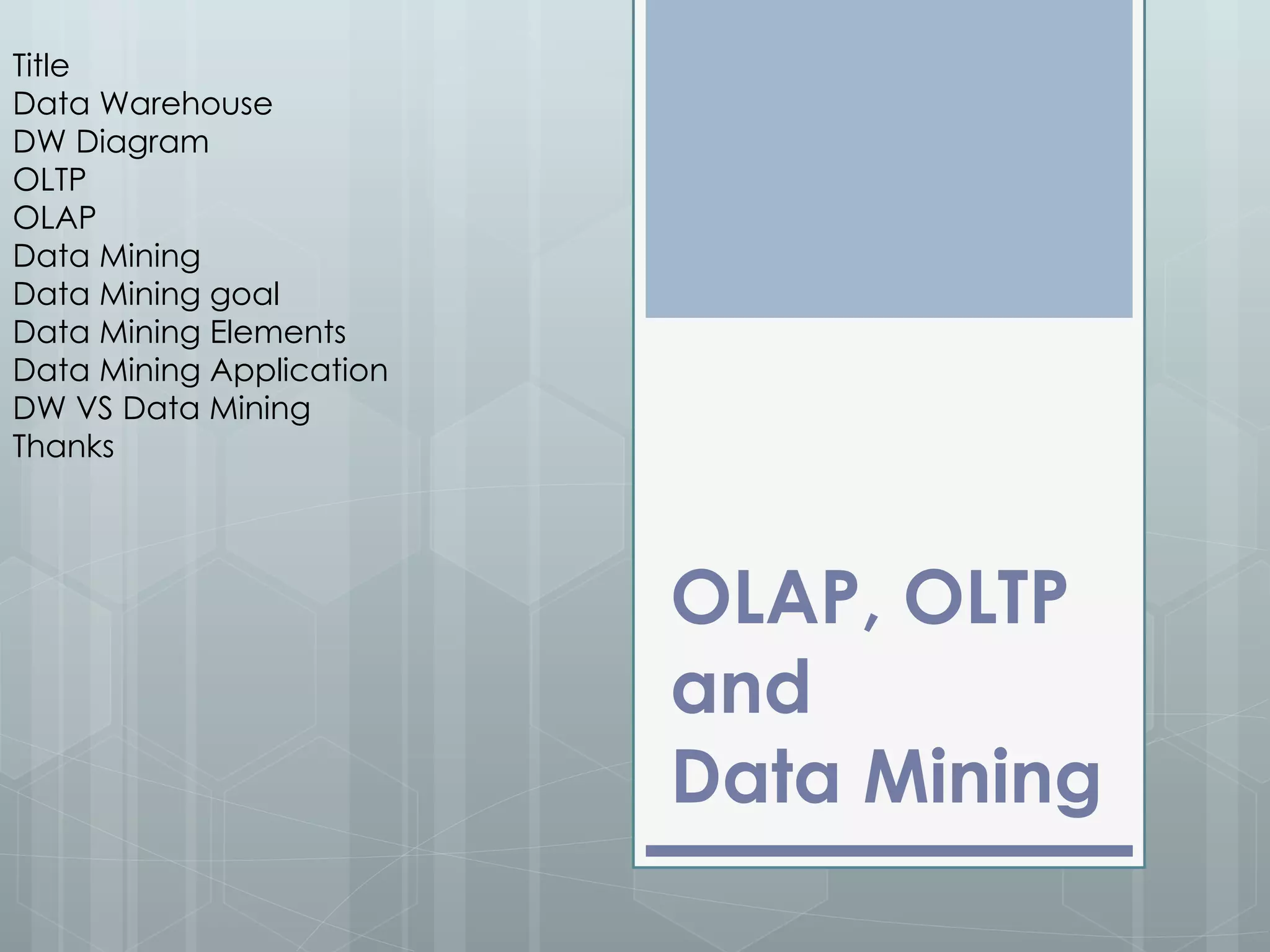 Title
Data Warehouse
DW Diagram
OLTP
OLAP
Data Mining
Data Mining goal
Data Mining Elements
Data Mining Application
DW VS Data Mining
Thanks

OLAP, OLTP and Data Mining